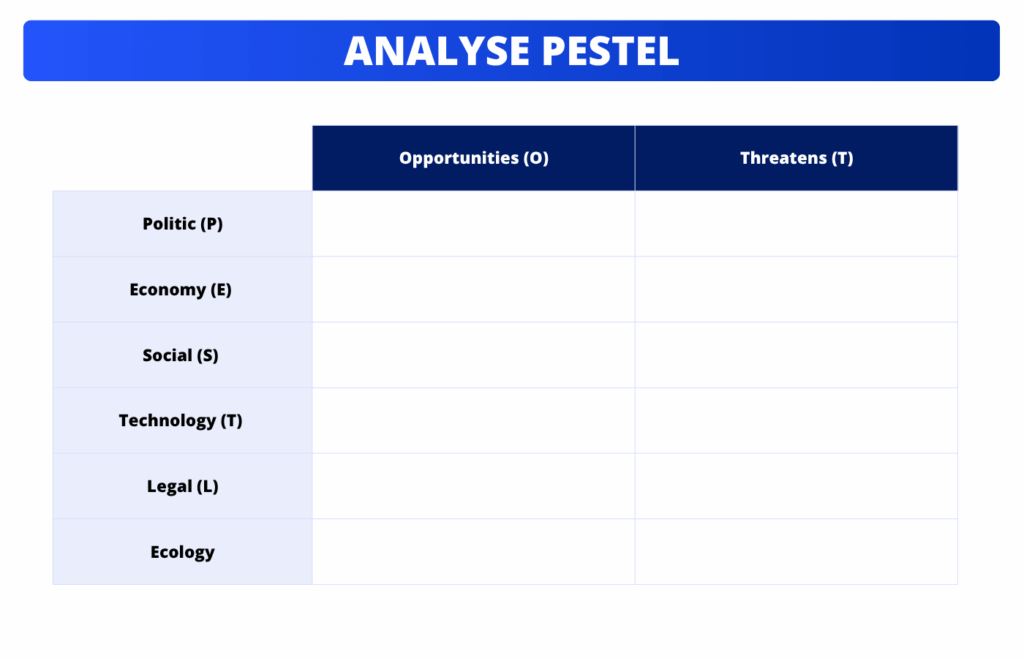 ANALYSE PESTEL

| | Opportunities (O) | Threatens (T) |
|---|---|---|
| Politic (P) | | |
| Economy (E) | | |
| Social (S) | | |
| Technology (T) | | |
| Legal (L) | | |
| Ecology | | |